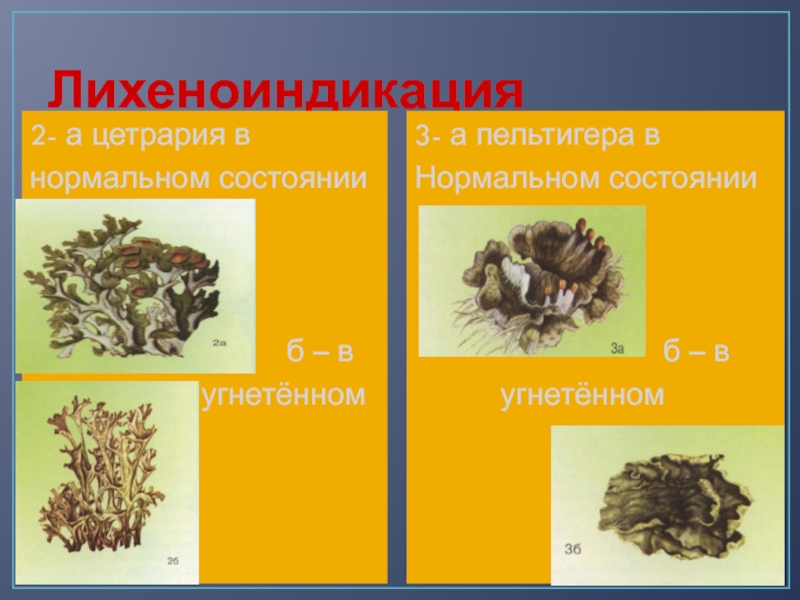 Лихеноиндикация

2- а цетрария в нормальном состоянии

2а

б – в угнетённом

2б

3- а пельтигера в Нормальном состоянии

3а

б – в угнетённом

3б